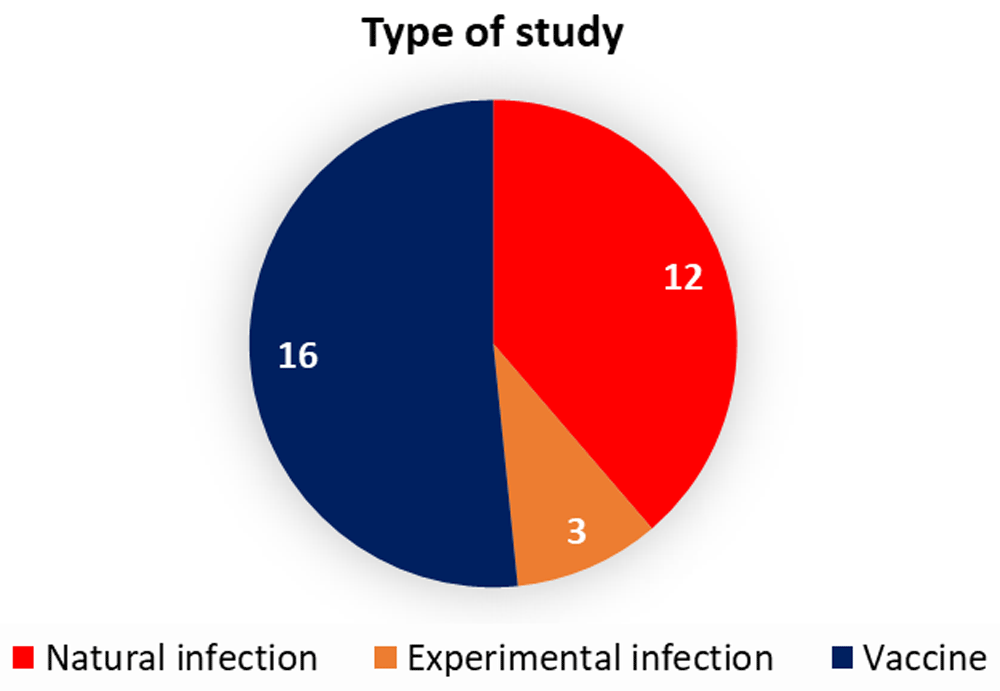 Type of study

12

3

16

Natural infection   Experimental infection   Vaccine